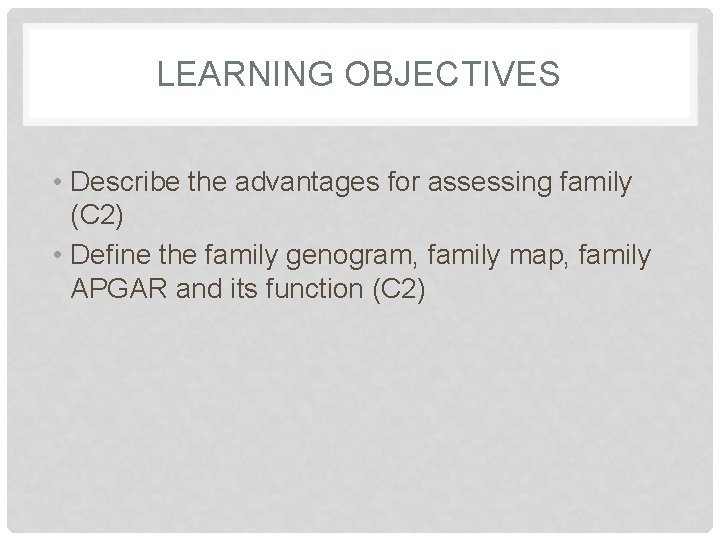 LEARNING OBJECTIVES

• Describe the advantages for assessing family (C2)
• Define the family genogram, family map, family APGAR and its function (C2)